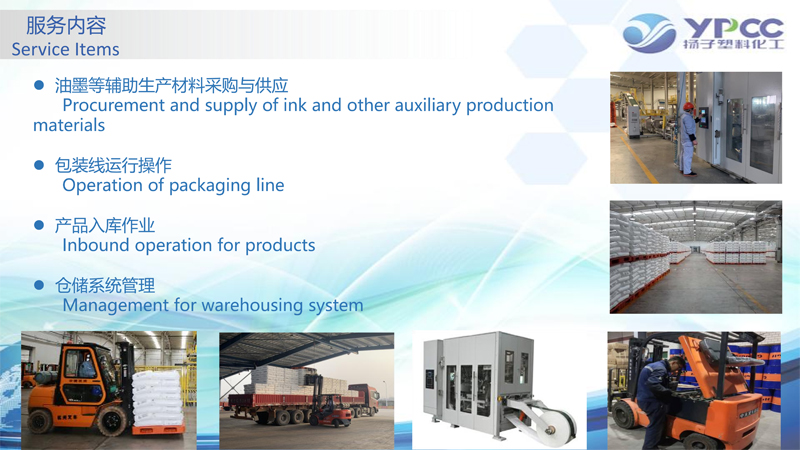 服务内容
Service Items

YPCC
扬子塑料化工

● 油墨等辅助生产材料采购与供应
Procurement and supply of ink and other auxiliary production materials

● 包装线运行操作
Operation of packaging line

● 产品入库作业
Inbound operation for products

● 仓储系统管理
Management for warehousing system